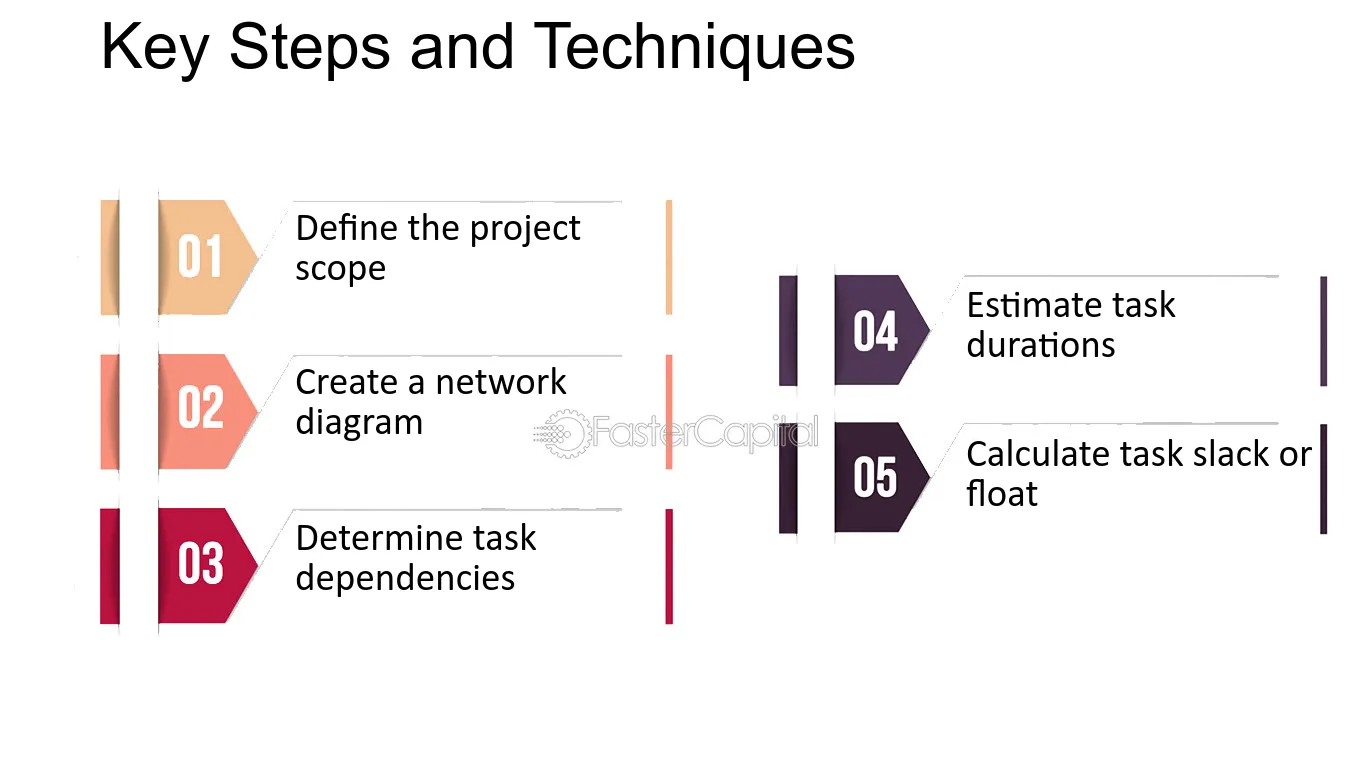 Key Steps and Techniques

01
Define the project scope

02
Create a network diagram

03
Determine task dependencies

04
Estimate task durations

05
Calculate task slack or float

FasterCapital